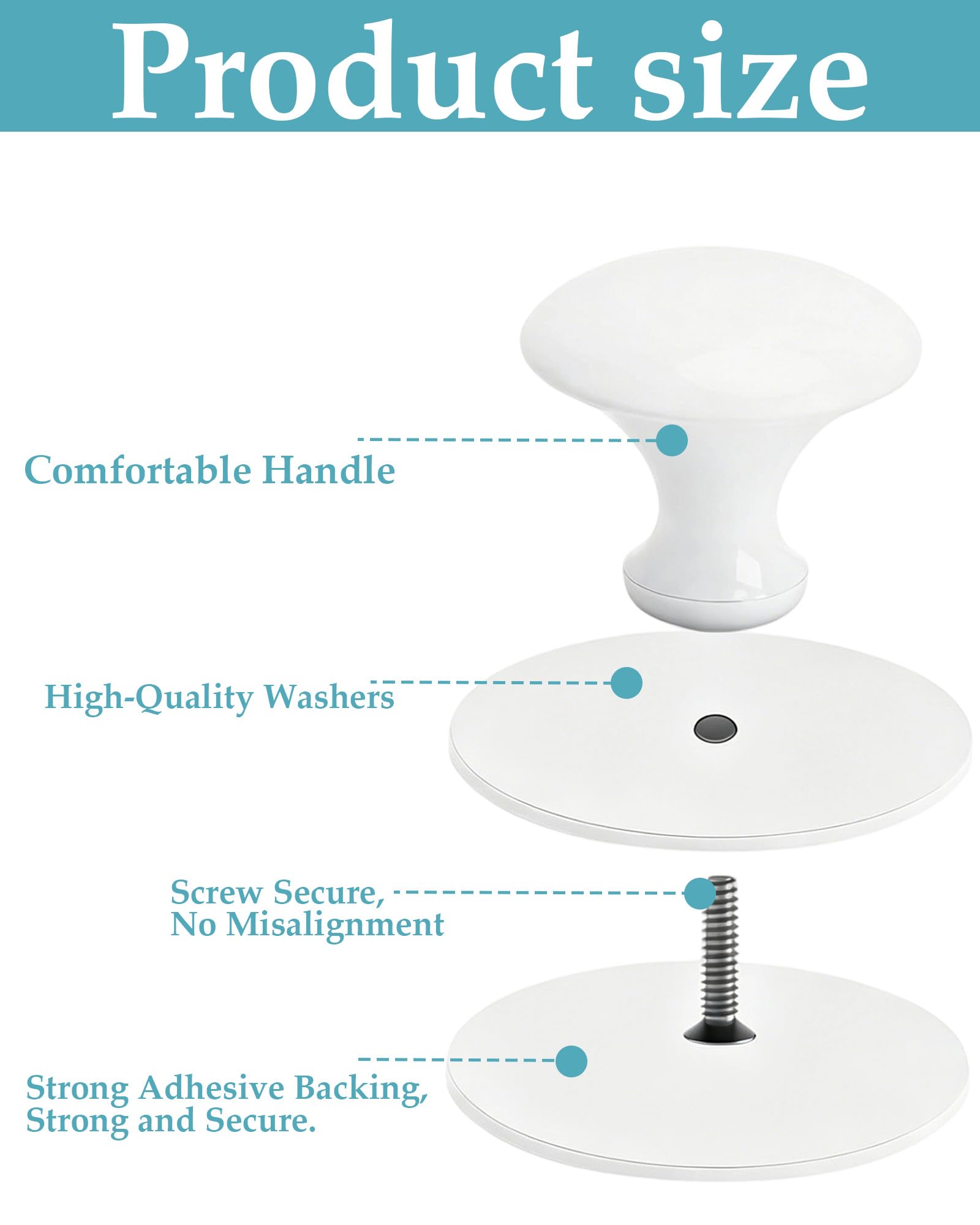 Product size

Comfortable Handle

High-Quality Washers

Screw Secure, No Misalignment

Strong Adhesive Backing, Strong and Secure.